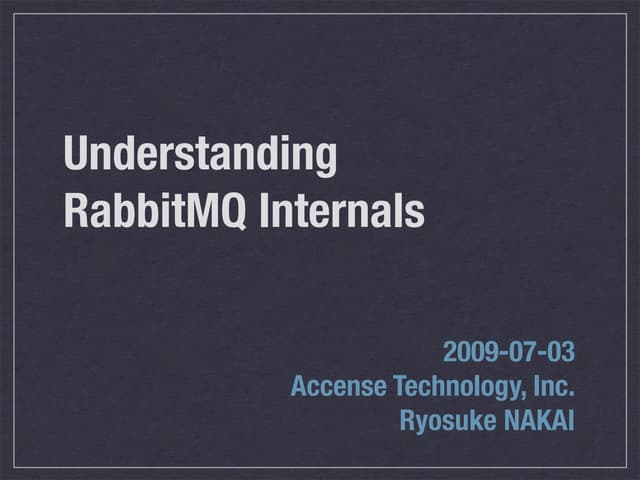 Understanding RabbitMQ Internals

2009-07-03
Accense Technology, Inc.
Ryosuke NAKAI